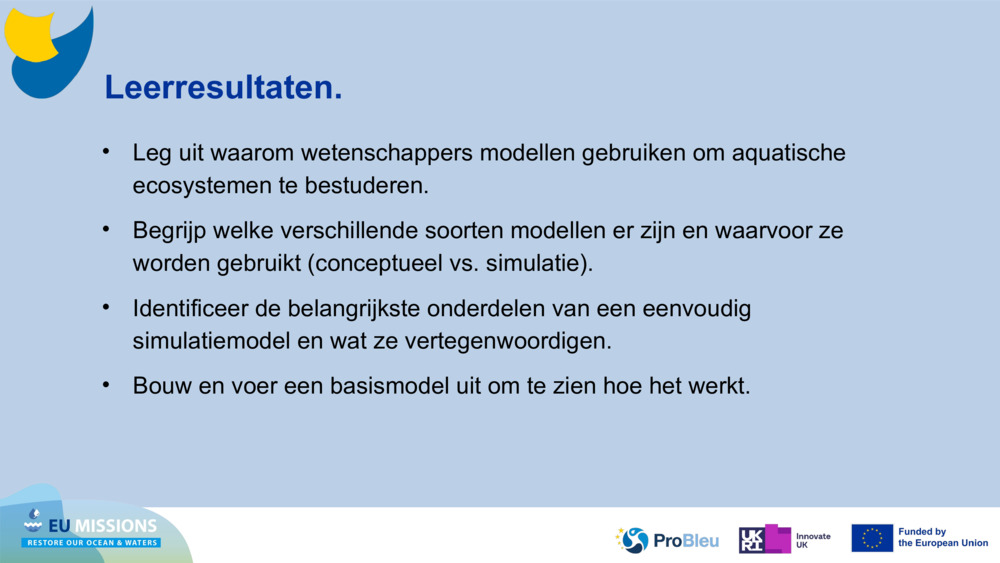 Leerresultaten.

• Leg uit waarom wetenschappers modellen gebruiken om aquatische ecosystemen te bestuderen.

• Begrijp welke verschillende soorten modellen er zijn en waarvoor ze worden gebruikt (conceptueel vs. simulatie).

• Identificeer de belangrijkste onderdelen van een eenvoudig simulatiemodel en wat ze vertegenwoordigen.

• Bouw en voer een basismodel uit om te zien hoe het werkt.

EU MISSIONS
RESTORE OUR OCEAN & WATERS

ProBleu

UKRI Innovate UK

Funded by the European Union